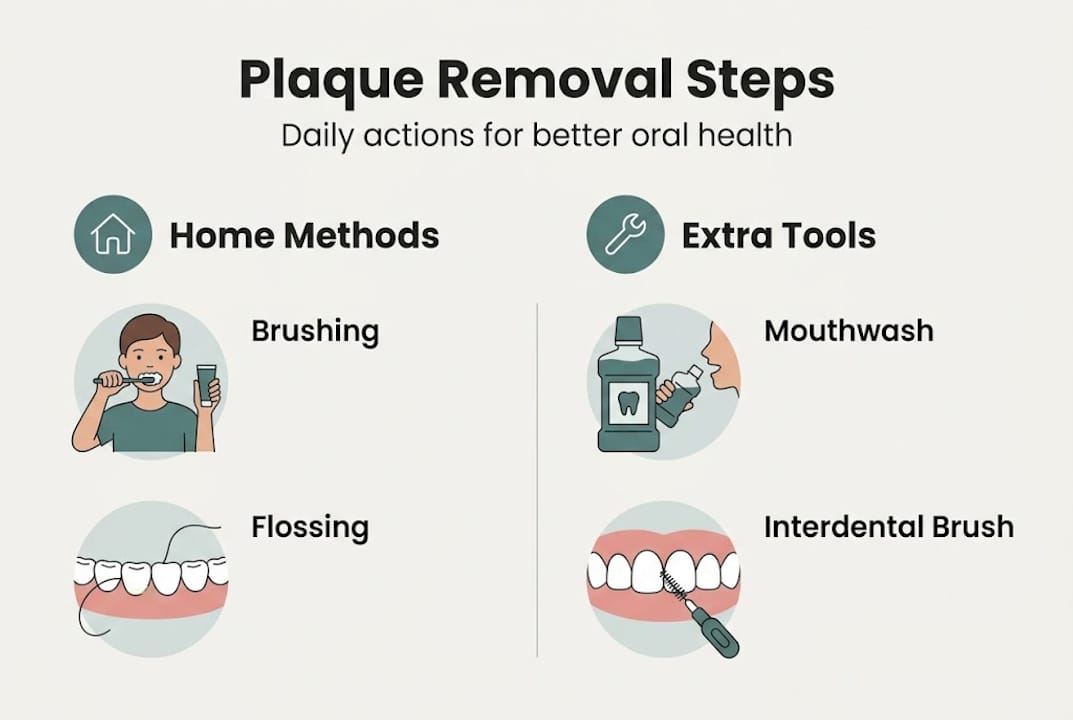 Plaque Removal Steps
Daily actions for better oral health

Home Methods

Brushing

Flossing

Extra Tools

Mouthwash

Interdental Brush